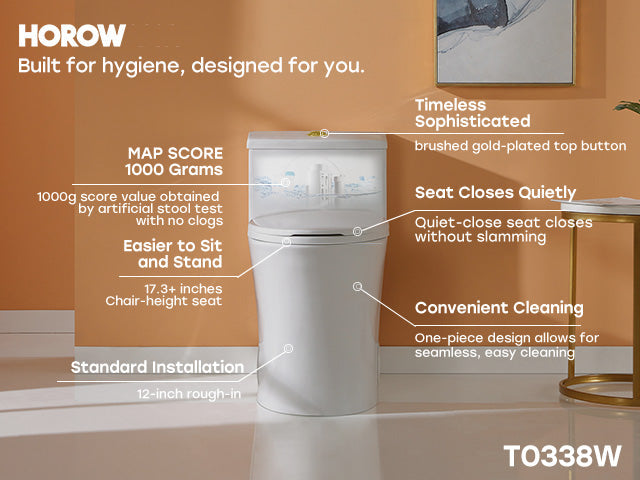 HOROW

Built for hygiene, designed for you.

MAP SCORE
1000 Grams

1000g score value obtained by artificial stool test with no clogs

Easier to Sit and Stand

17.3+ inches
Chair-height seat

Standard Installation

12-inch rough-in

Timeless Sophisticated

brushed gold-plated top button

Seat Closes Quietly

Quiet-close seat closes without slamming

Convenient Cleaning

One-piece design allows for seamless, easy cleaning

T0338W